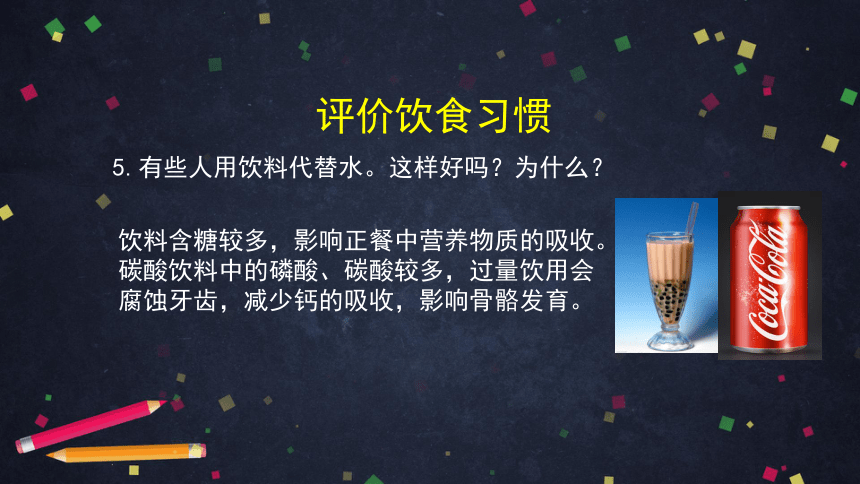 评价饮食习惯

5. 有些人用饮料代替水。这样好吗？为什么？

饮料含糖较多，影响正餐中营养物质的吸收。碳酸饮料中的磷酸、碳酸较多，过量饮用会腐蚀牙齿，减少钙的吸收，影响骨骼发育。

Coca-Cola